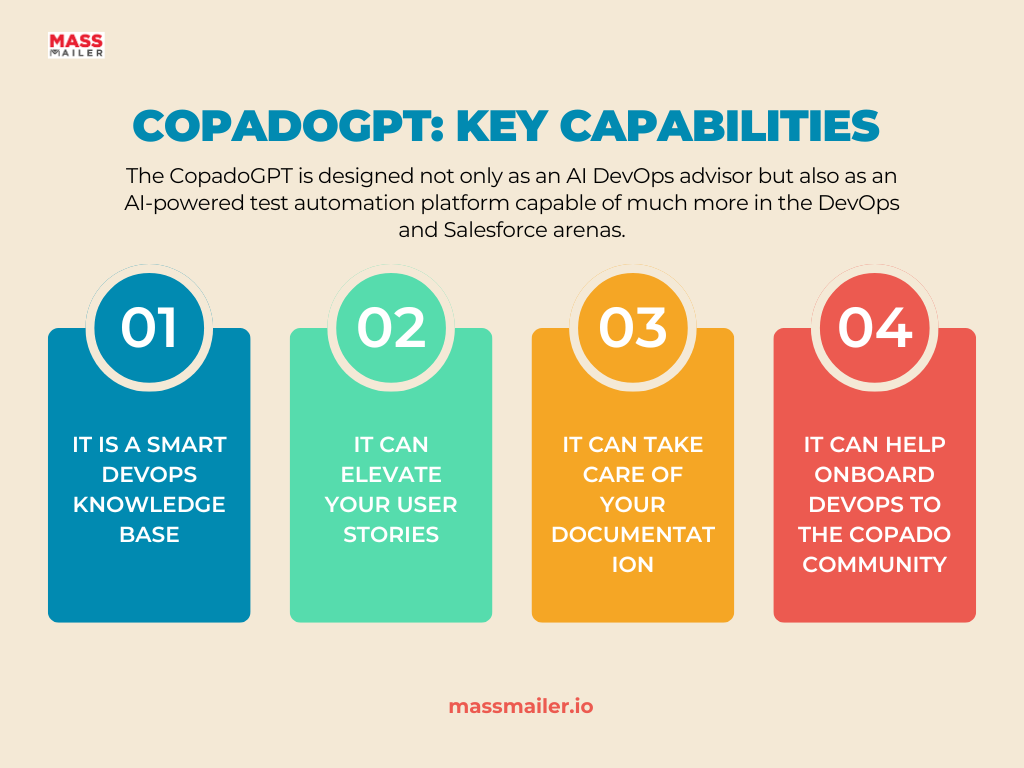 MASS MAILER

COPADOGPT: KEY CAPABILITIES

The CopadoGPT is designed not only as an AI DevOps advisor but also as an AI-powered test automation platform capable of much more in the DevOps and Salesforce arenas.

01

IT IS A SMART DEVOPS KNOWLEDGE BASE

02

IT CAN ELEVATE YOUR USER STORIES

03

IT CAN TAKE CARE OF YOUR DOCUMENTAT ION

04

IT CAN HELP ONBOARD DEVOPS TO THE COPADO COMMUNITY

massmailer.io